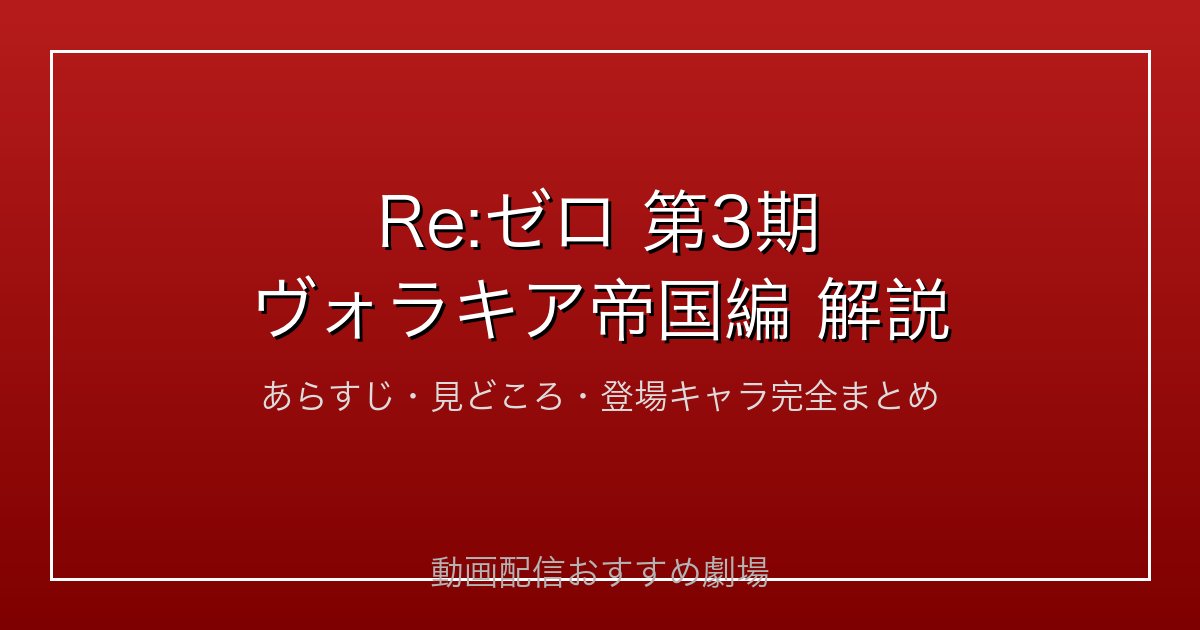 Re:ゼロ 第3期
ヴォラキア帝国編 解説

あらすじ・見どころ・登場キャラ完全まとめ

動画配信おすすめ劇場